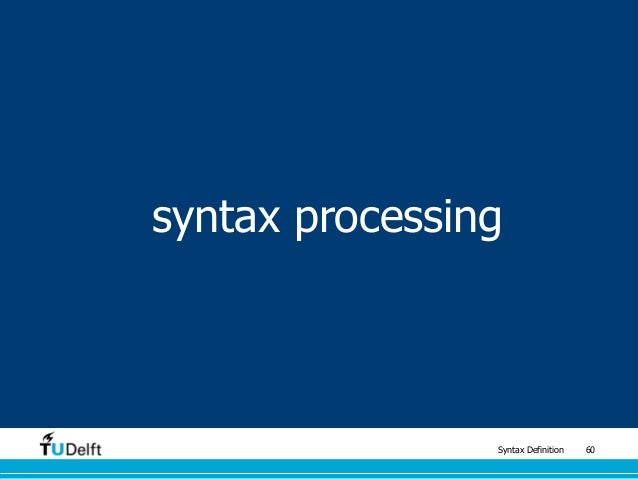 syntax processing

TUDelft

Syntax Definition 60